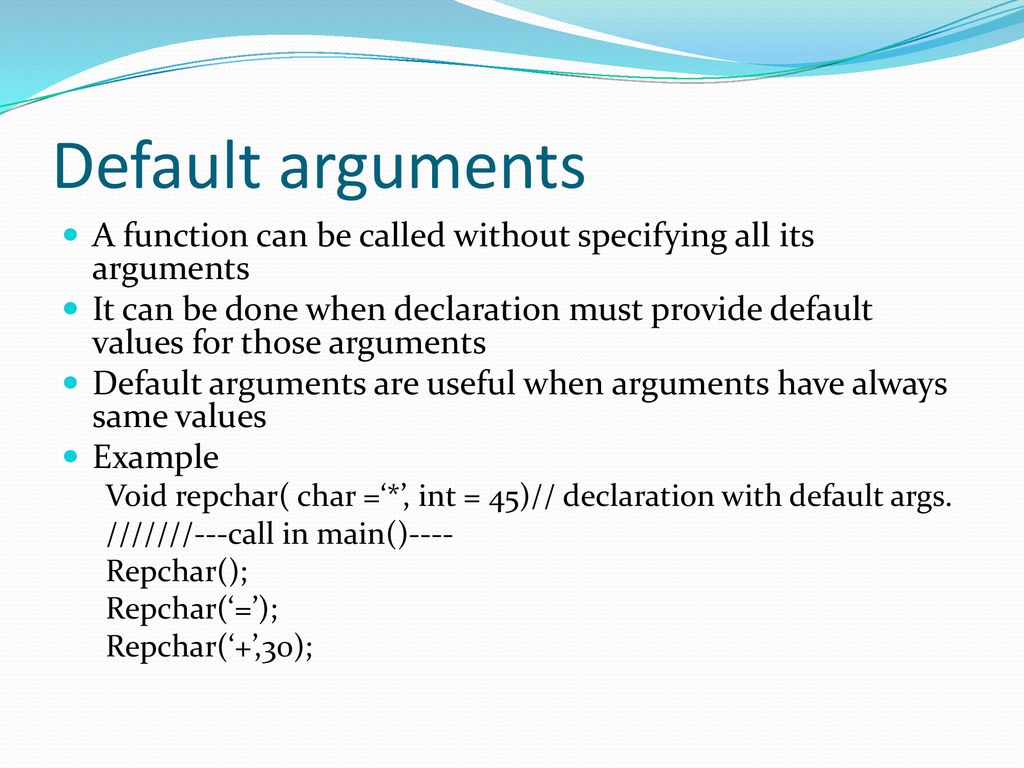 Default arguments

A function can be called without specifying all its arguments

It can be done when declaration must provide default values for those arguments

Default arguments are useful when arguments have always same values

Example

Void repchar( char =‘*’, int = 45)// declaration with default args.

///////---call in main()----

Repchar();

Repchar(‘=’);

Repchar(‘+’,30);